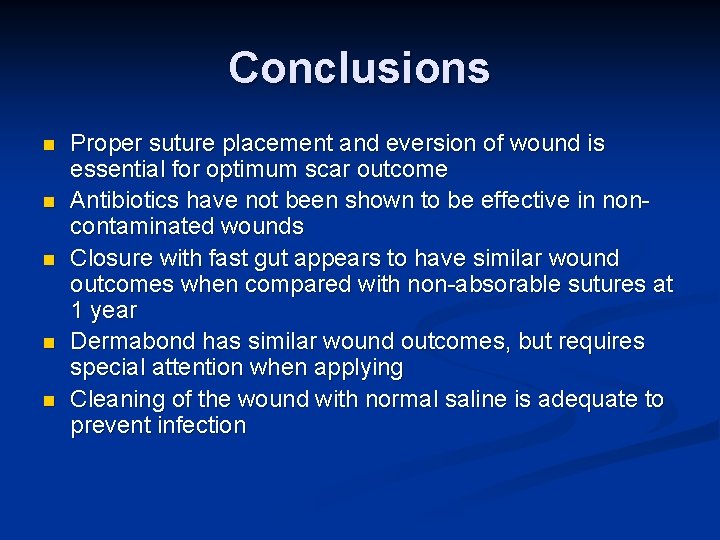 Conclusions

- Proper suture placement and eversion of wound is essential for optimum scar outcome
- Antibiotics have not been shown to be effective in non-contaminated wounds
- Closure with fast gut appears to have similar wound outcomes when compared with non-absorable sutures at 1 year
- Dermabond has similar wound outcomes, but requires special attention when applying
- Cleaning of the wound with normal saline is adequate to prevent infection